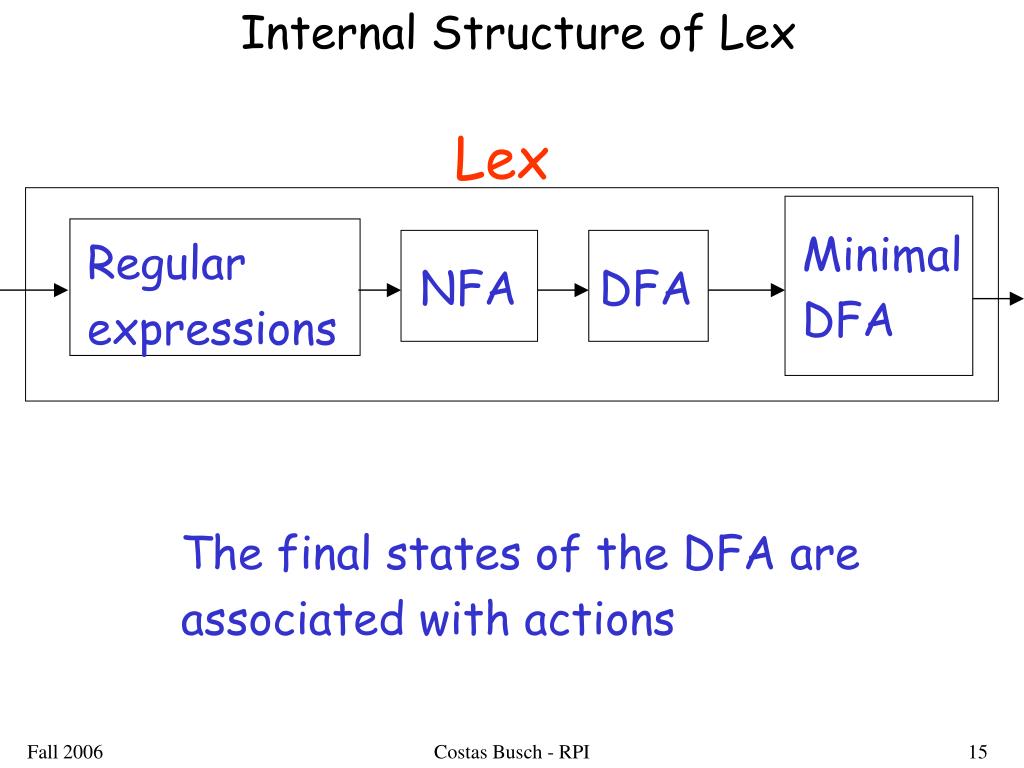 Internal Structure of Lex

Lex

Regular expressions

NFA

DFA

Minimal DFA

The final states of the DFA are associated with actions

Fall 2006

Costas Busch - RPI

15